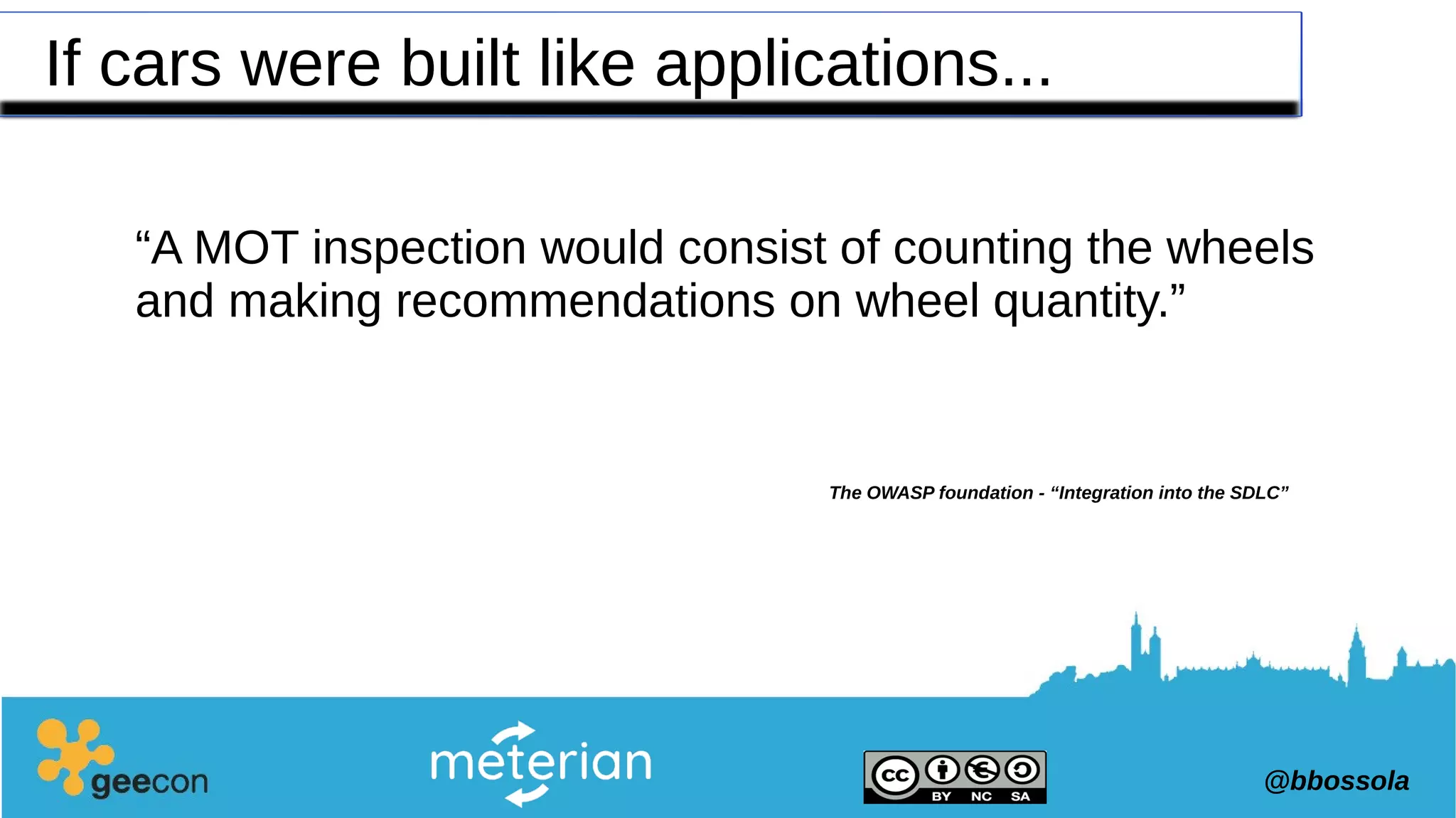 If cars were built like applications...

“A MOT inspection would consist of counting the wheels and making recommendations on wheel quantity.”

The OWASP foundation - “Integration into the SDLC”

geecon

meterian

cc BY NC SA

@bbossola